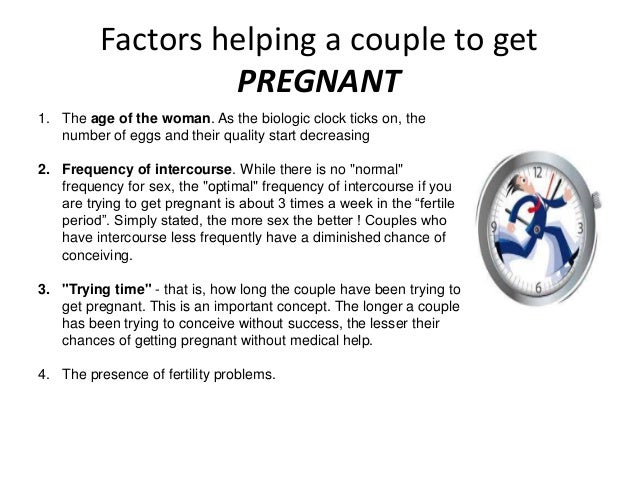 Factors helping a couple to get PREGNANT

1. The age of the woman. As the biologic clock ticks on, the number of eggs and their quality start decreasing

2. Frequency of intercourse. While there is no "normal" frequency for sex, the "optimal" frequency of intercourse if you are trying to get pregnant is about 3 times a week in the “fertile period”. Simply stated, the more sex the better ! Couples who have intercourse less frequently have a diminished chance of conceiving.

3. "Trying time" - that is, how long the couple have been trying to get pregnant. This is an important concept. The longer a couple has been trying to conceive without success, the lesser their chances of getting pregnant without medical help.

4. The presence of fertility problems.

12
3
6
9